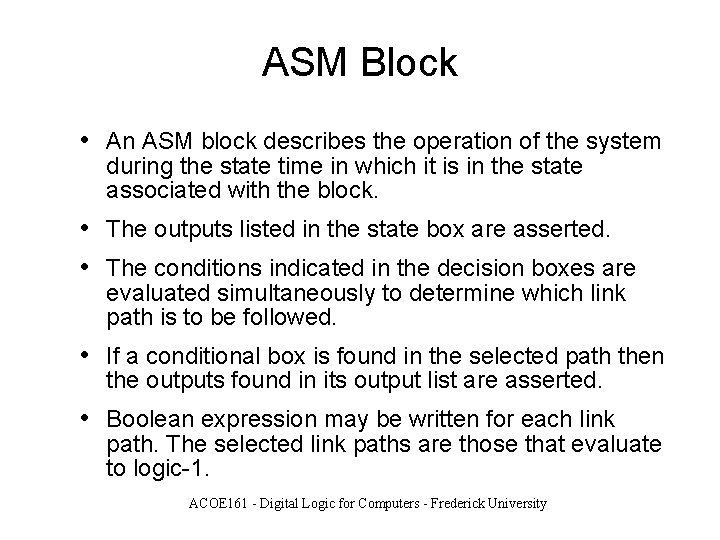 ASM Block

• An ASM block describes the operation of the system during the state time in which it is in the state associated with the block.

• The outputs listed in the state box are asserted.

• The conditions indicated in the decision boxes are evaluated simultaneously to determine which link path is to be followed.

• If a conditional box is found in the selected path then the outputs found in its output list are asserted.

• Boolean expression may be written for each link path. The selected link paths are those that evaluate to logic-1.

ACOE161 - Digital Logic for Computers - Frederick University